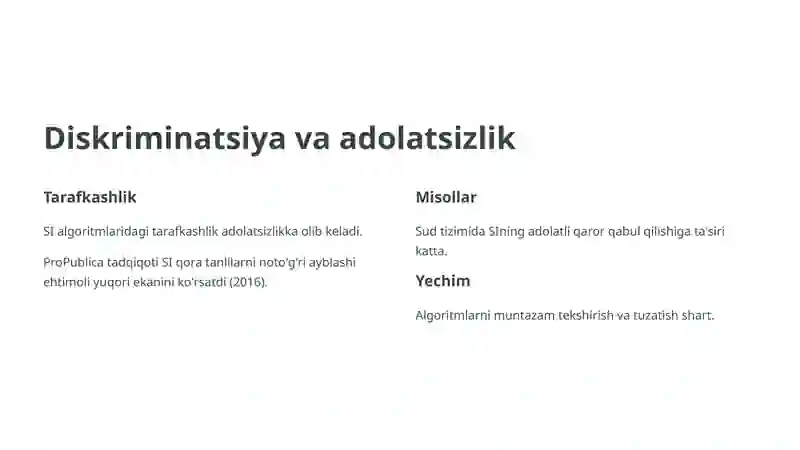 Diskriminatsiya va adolatsizlik

Tarafkashlik

SI algoritmlaridagi tarafkashlik adolatsizlikka olib keladi.

ProPublica tadqiqoti SI qora tanlilarni noto'g'ri ayblashi ehtimoli yuqori ekanini ko'rsatdi (2016).

Misollar

Sud tizimida SIning adolatli qaror qabul qilishiga ta'siri katta.

Yechim

Algoritmlarni muntazam tekshirish va tuzatish shart.